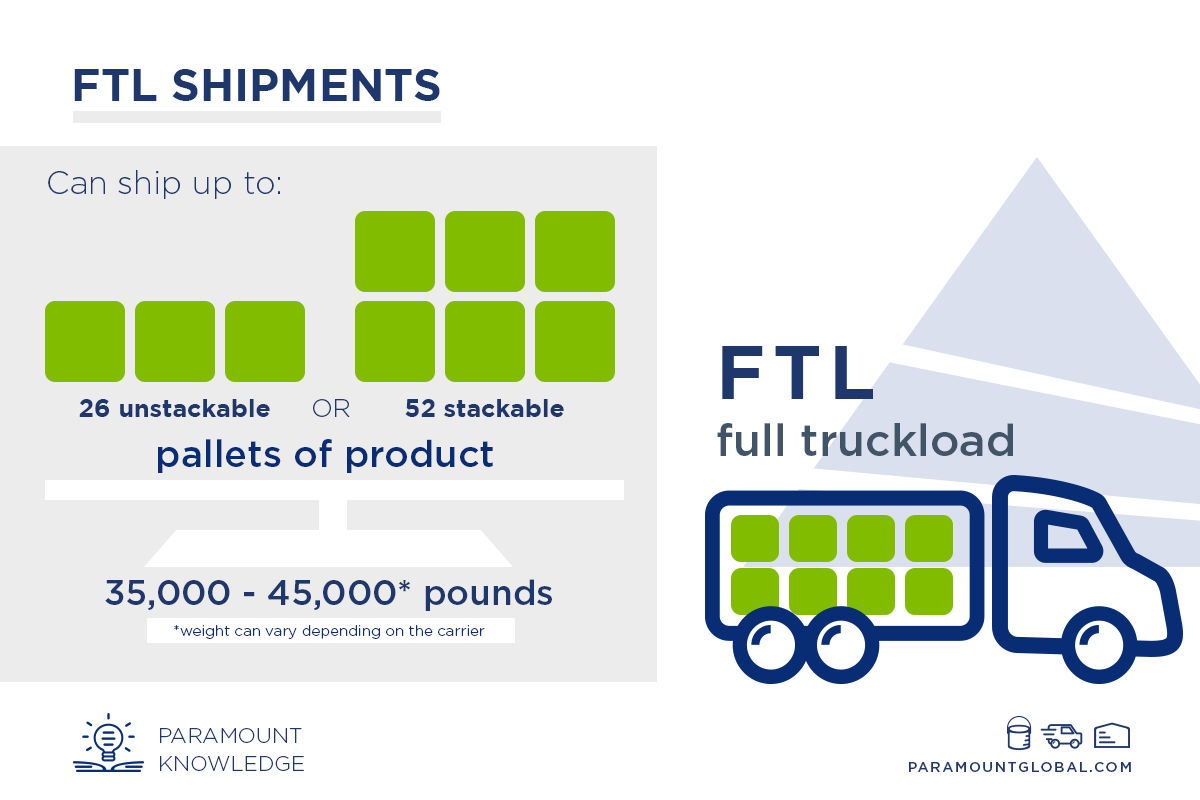 FTL SHIPMENTS

Can ship up to:

26 unstackable OR 52 stackable

pallets of product

35,000 - 45,000* pounds

*weight can vary depending on the carrier

FTL
full truckload

PARAMOUNT KNOWLEDGE

PARAMOUNTGLOBAL.COM